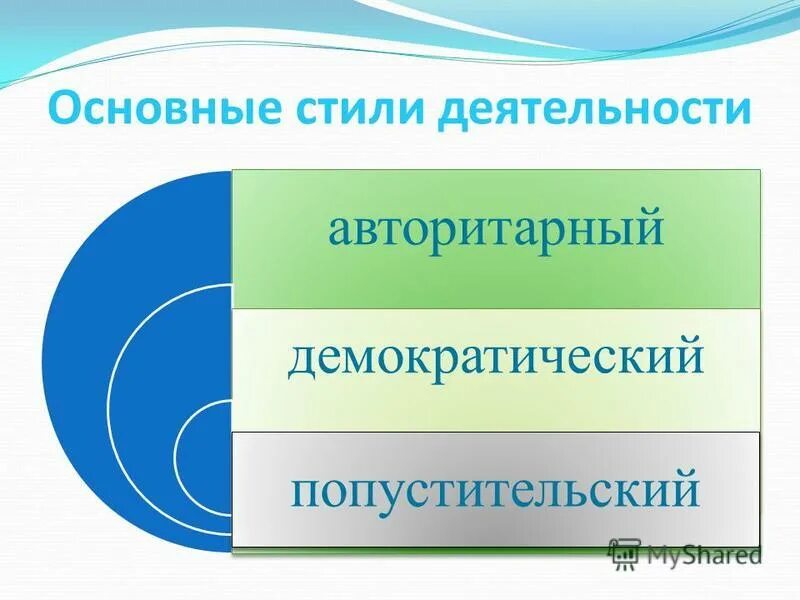 Основные стили деятельности

авторитарный

демократический

попустительский

MyShared